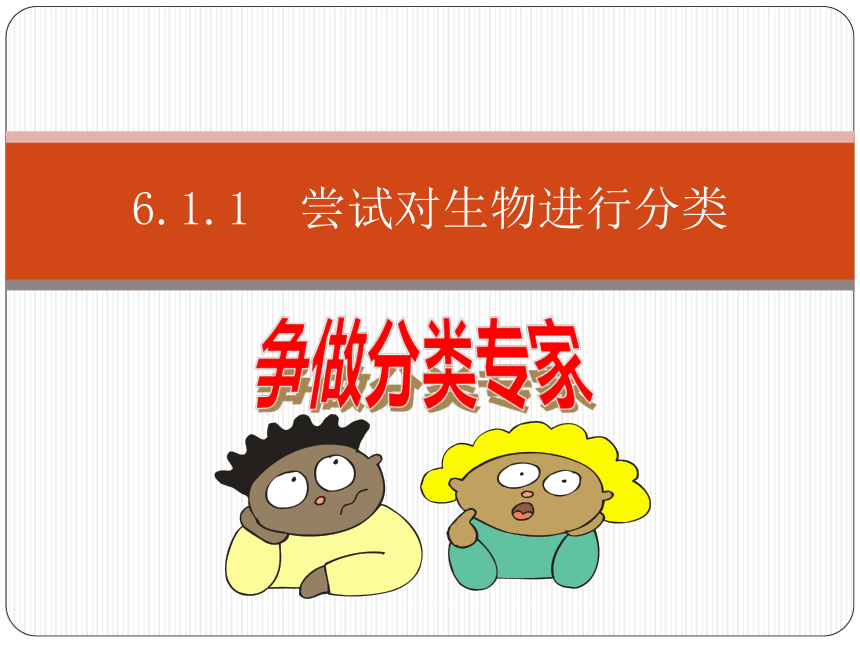 6.1.1　尝试对生物进行分类

争做分类专家